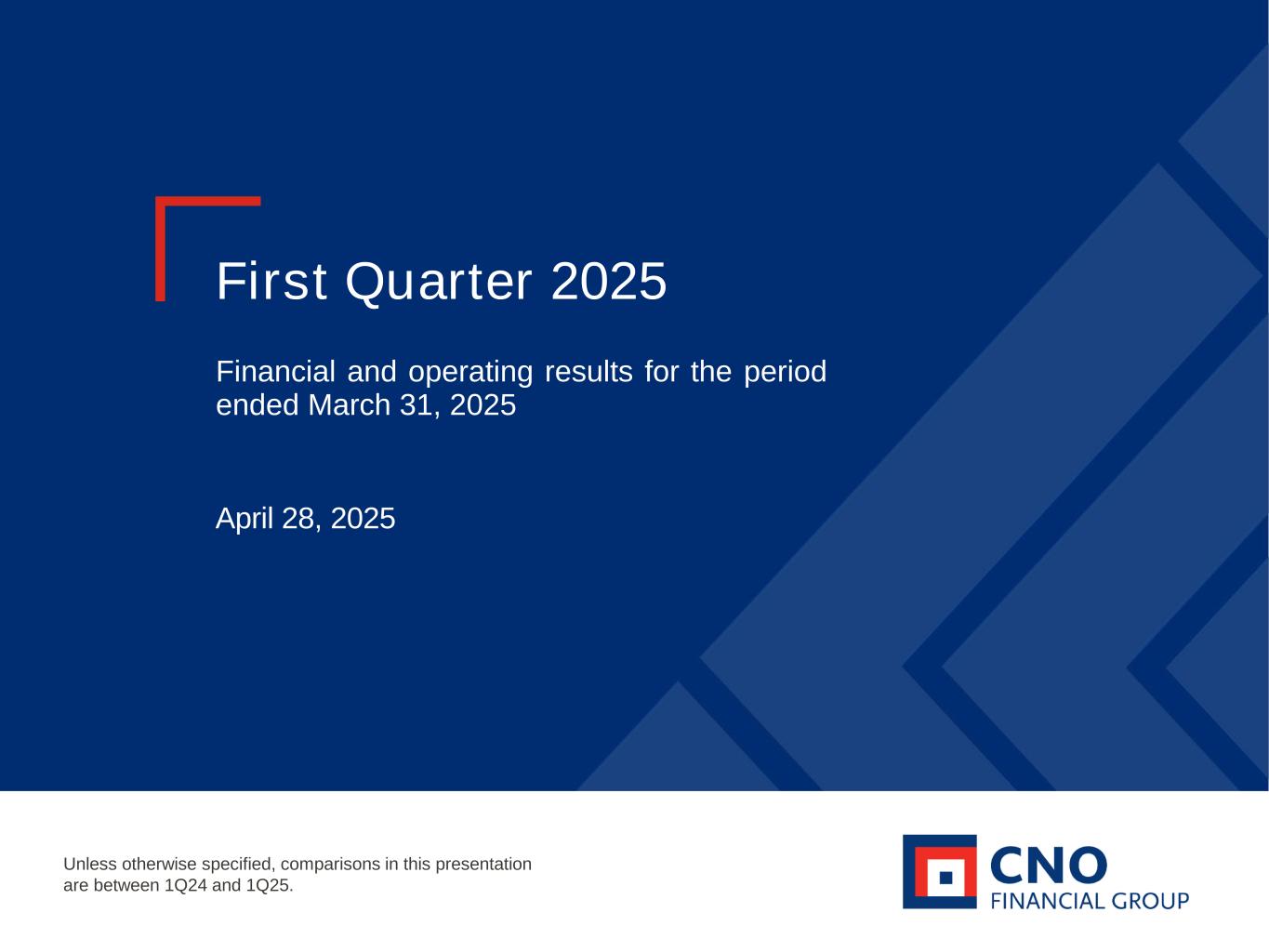 First Quarter 2025

Financial and operating results for the period ended March 31, 2025

April 28, 2025

Unless otherwise specified, comparisons in this presentation are between 1Q24 and 1Q25.

CNO
FINANCIAL GROUP